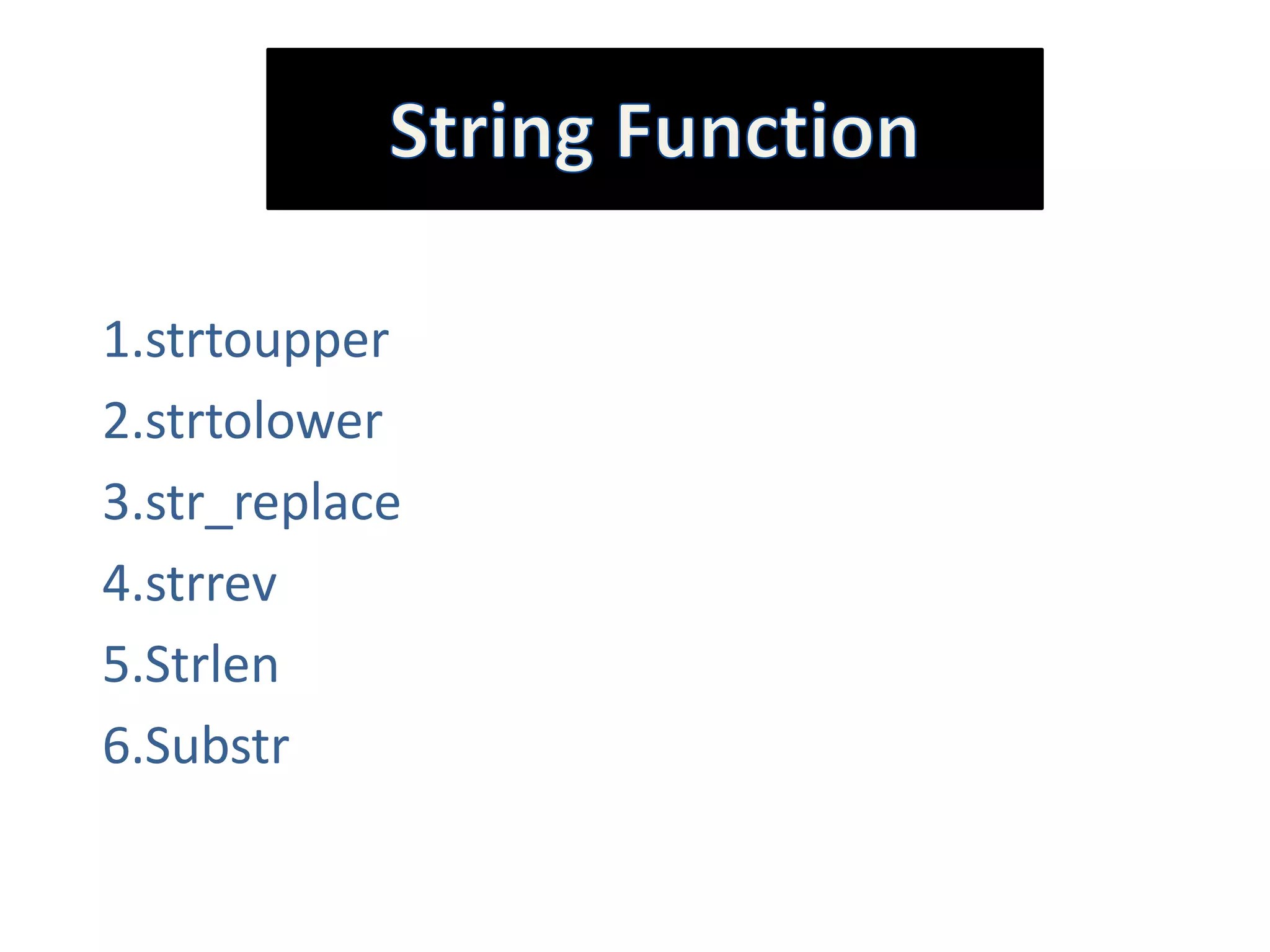 String Function

1.strtoupper

2.strtolower

3.str_replace

4.strrev

5.Strlen

6.Substr